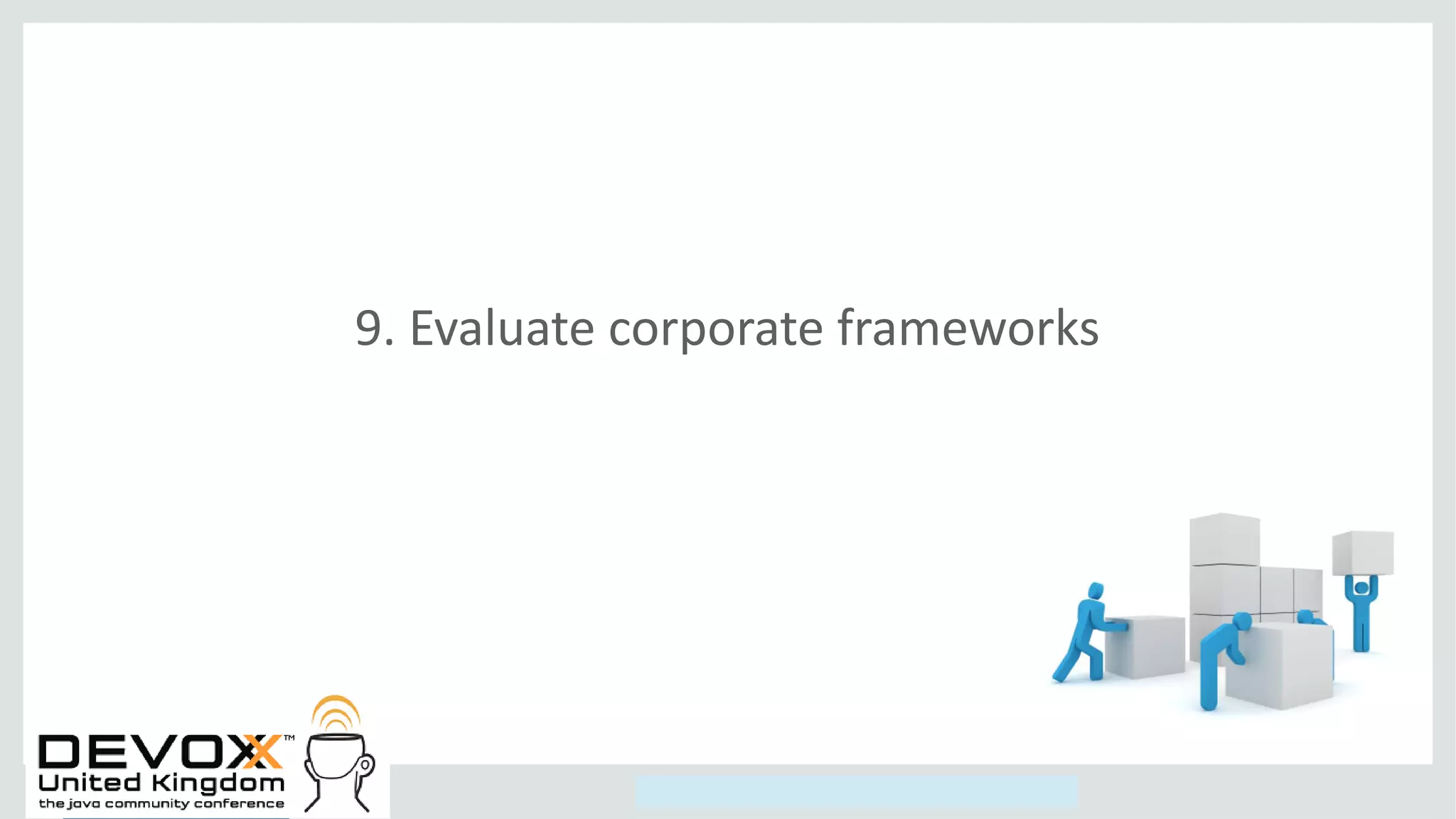 9. Evaluate corporate frameworks

DEVOXX™
United Kingdom
the java community conference